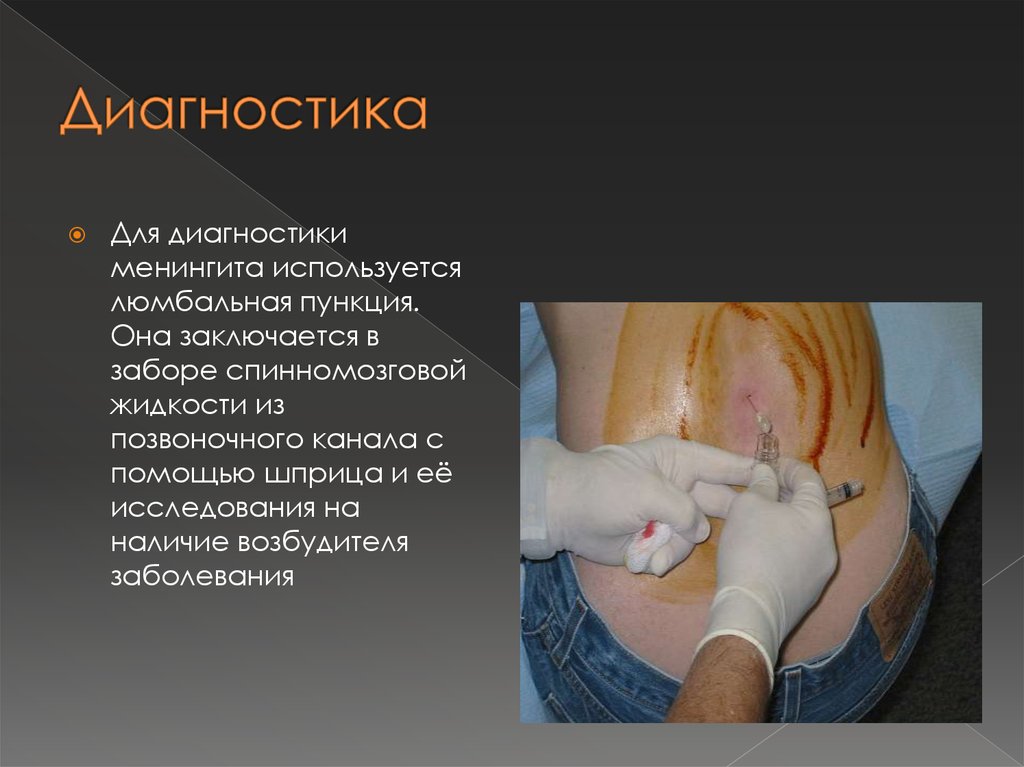 Диагностика

Для диагностики менингита используется люмбальная пункция. Она заключается в заборе спинномозговой жидкости из позвоночного канала с помощью шприца и её исследования на наличие возбудителя заболевания